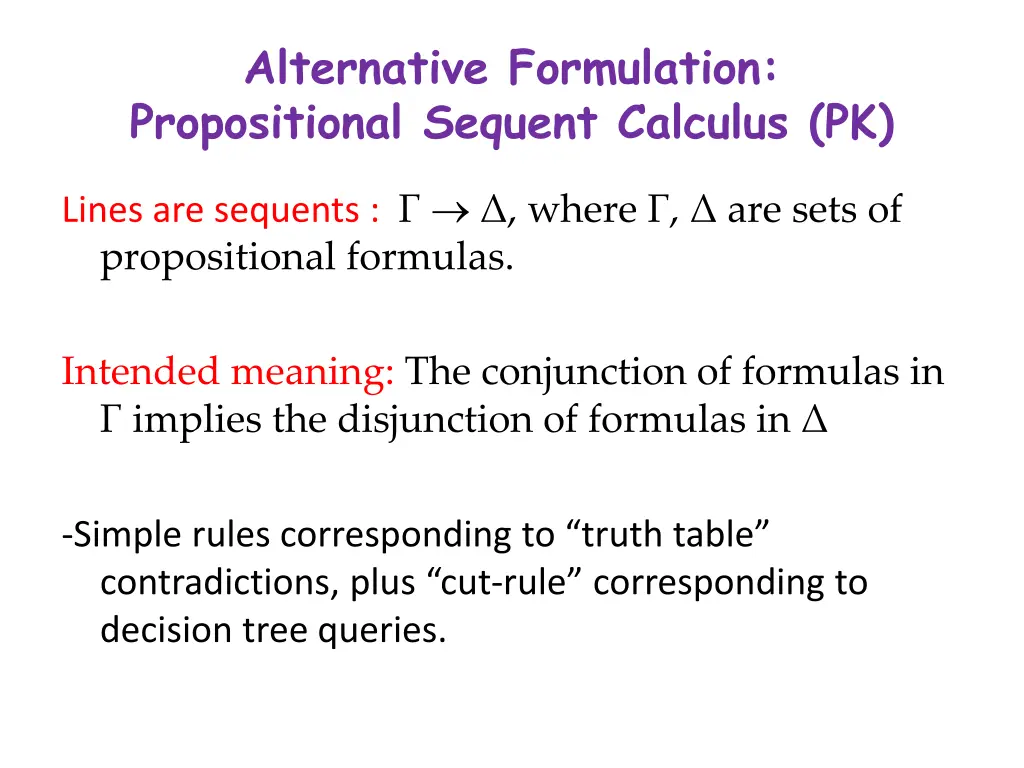 Alternative Formulation: Propositional Sequent Calculus (PK)

Lines are sequents : $\Gamma \rightarrow \Delta$, where $\Gamma$, $\Delta$ are sets of propositional formulas.

Intended meaning: The conjunction of formulas in $\Gamma$ implies the disjunction of formulas in $\Delta$

-Simple rules corresponding to “truth table” contradictions, plus “cut-rule” corresponding to decision tree queries.